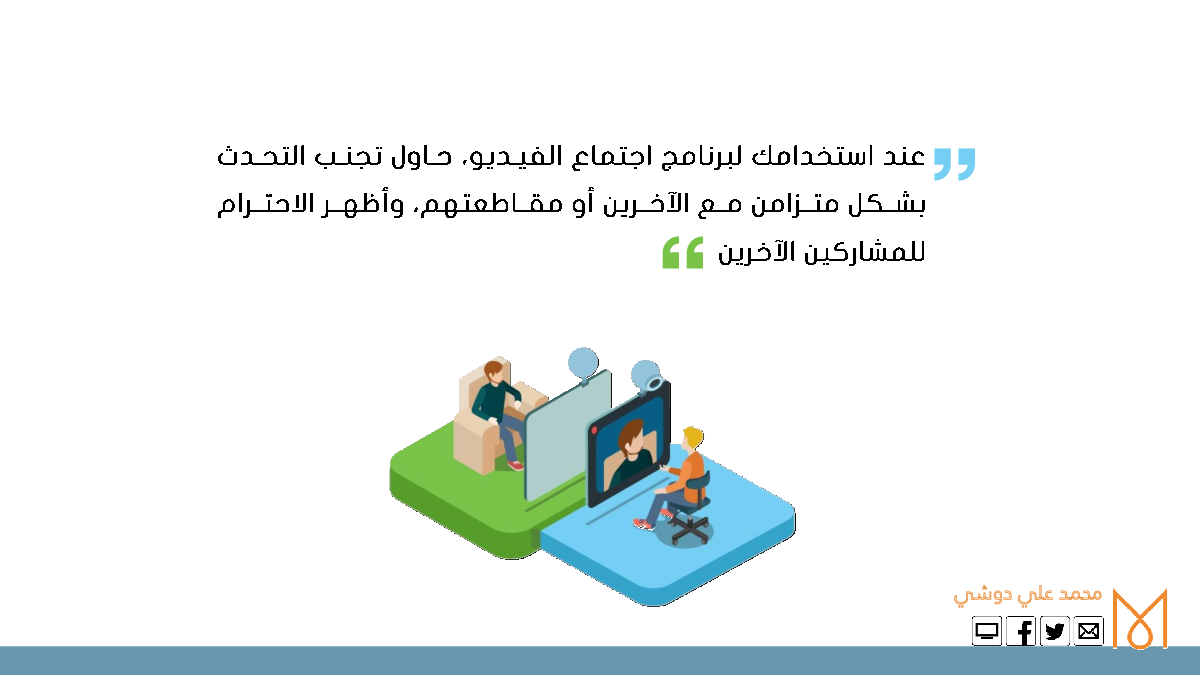 عند استخدامك لبرنامج اجتماع الفيديو، حاول تجنب التحدث بشكل متزامن مع الآخرين أو مقاطعتهم، وأظهر الاحترام للمشاركين الآخرين

محمد علي دوشي